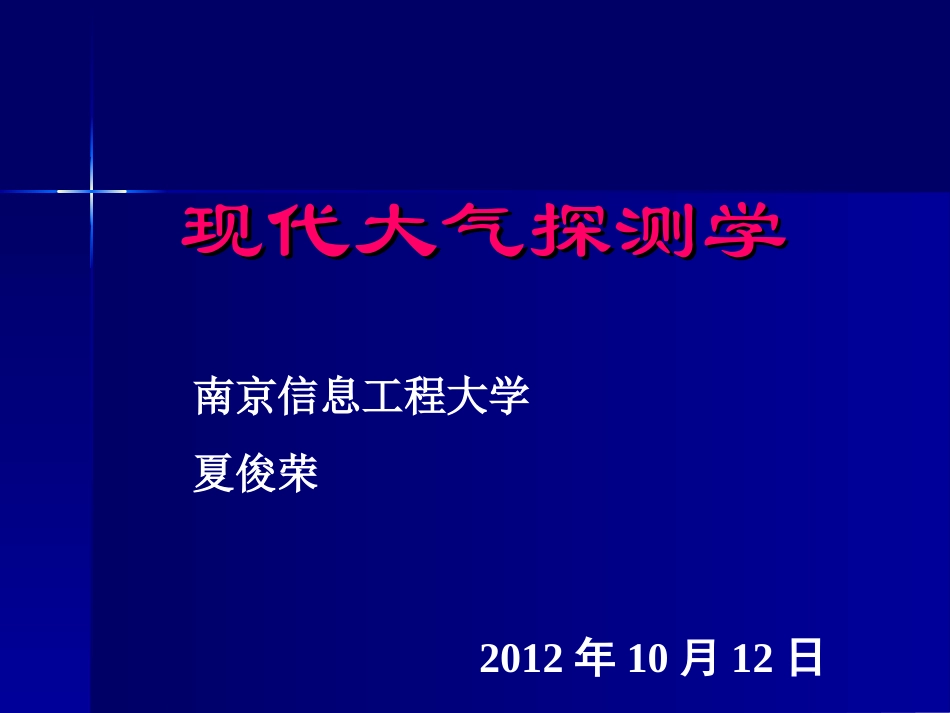 现代大气探测学

南京信息工程大学

夏俊荣

2012 年 10 月 12 日